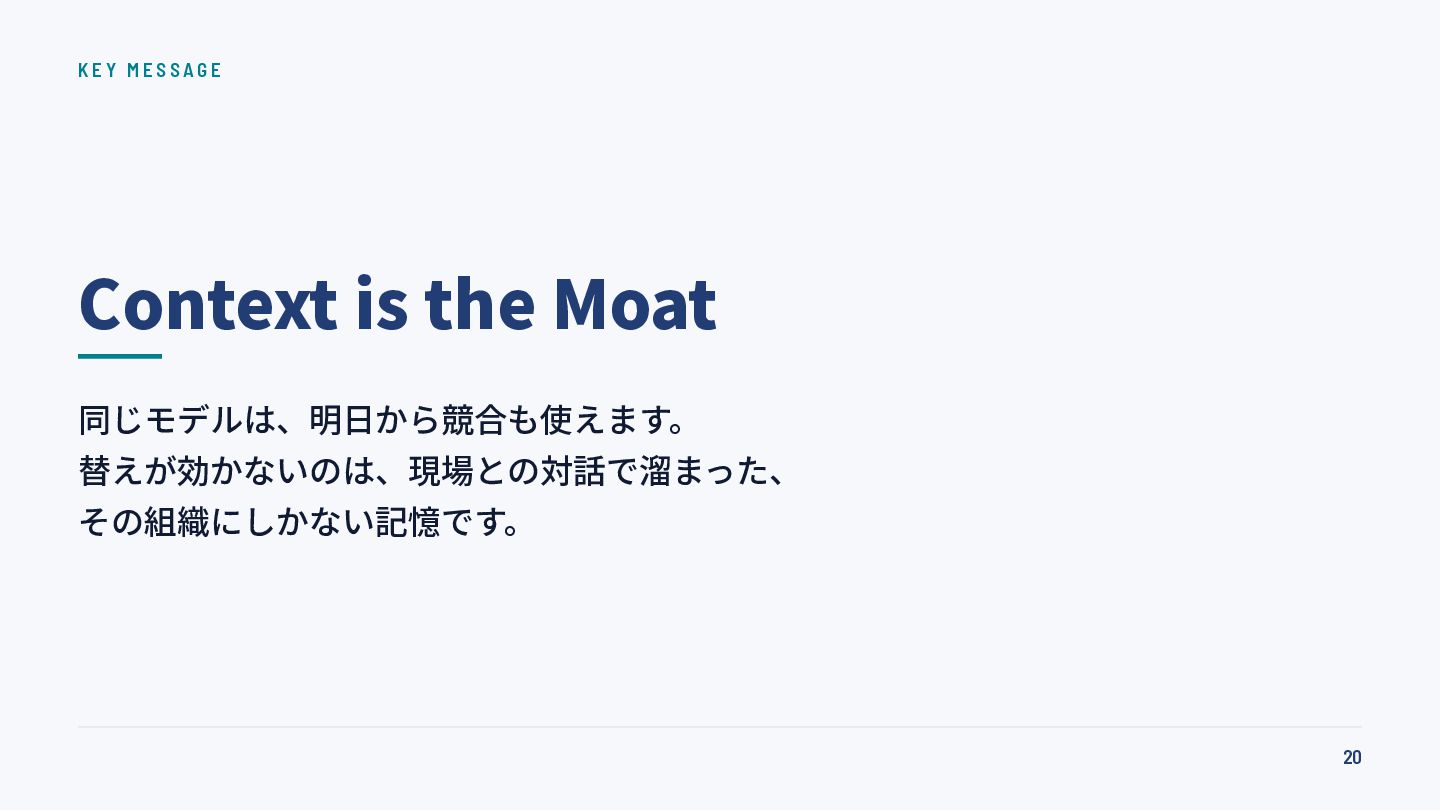 KEY MESSAGE

Context is the Moat

同じモデルは、明日から競合も使えます。
替えが効かないのは、現場との対話で溜まった、
その組織にしかない記憶です。

20